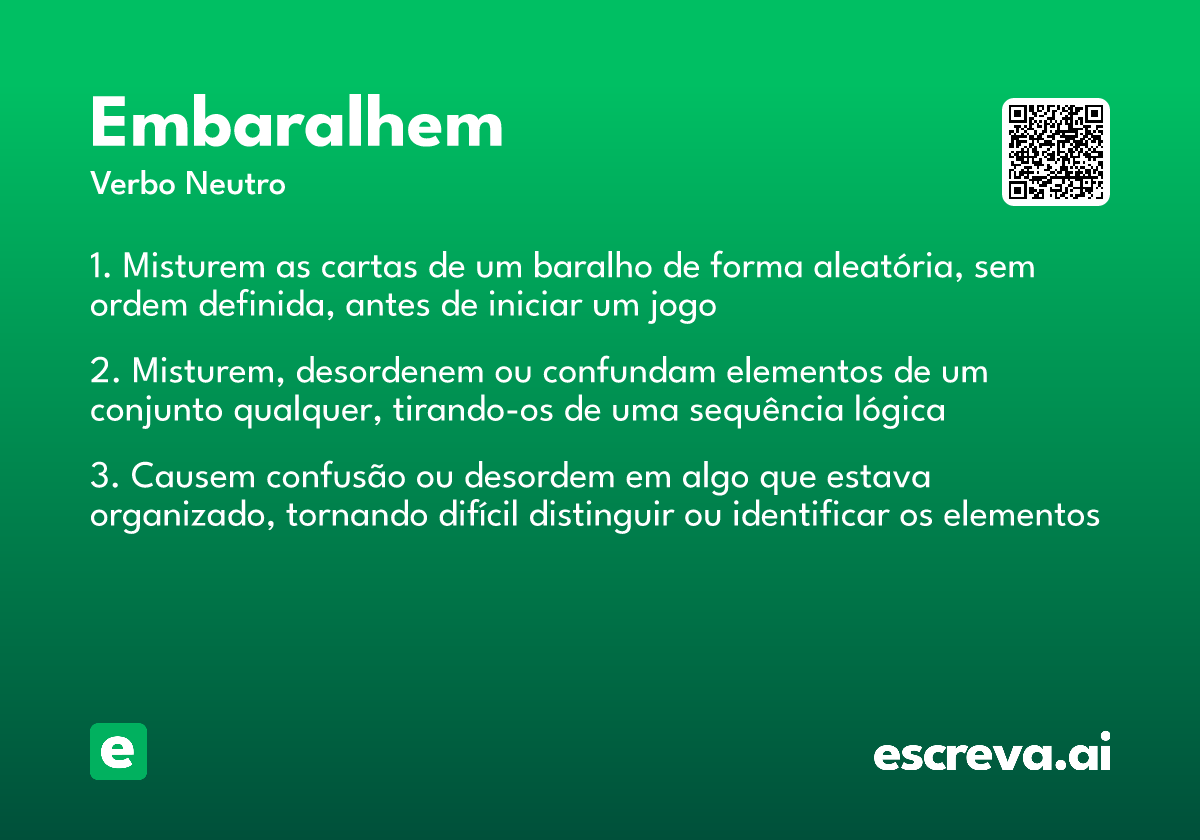 Embaralhem
Verbo Neutro

1. Misturem as cartas de um baralho de forma aleatória, sem ordem definida, antes de iniciar um jogo

2. Misturem, desordenem ou confundam elementos de um conjunto qualquer, tirando-os de uma sequência lógica

3. Causem confusão ou desordem em algo que estava organizado, tornando difícil distinguir ou identificar os elementos

e

escreva.ai